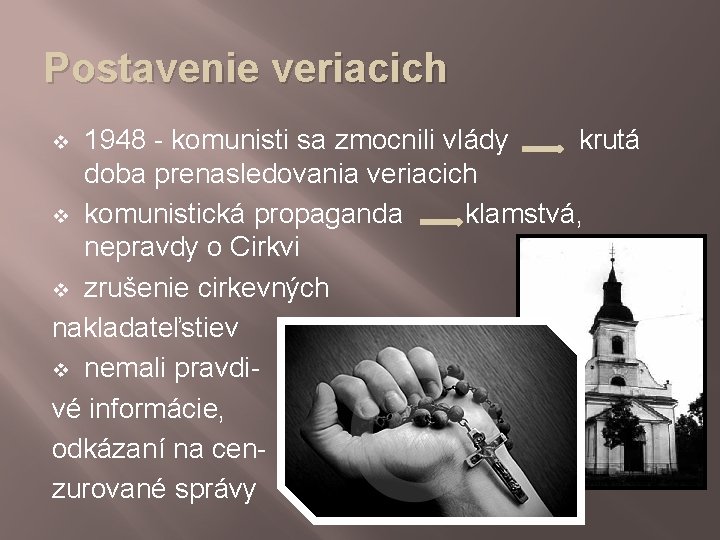 Postavenie veriacich

❖ 1948 - komunisti sa zmocnili vlády → krutá doba prenasledovania veriacich

❖ komunistická propaganda → klamstvá, nepravdy o Cirkvi

❖ zrušenie cirkevných nakladateľstiev

❖ nemali pravdivé informácie, odkázaní na cenzurované správy